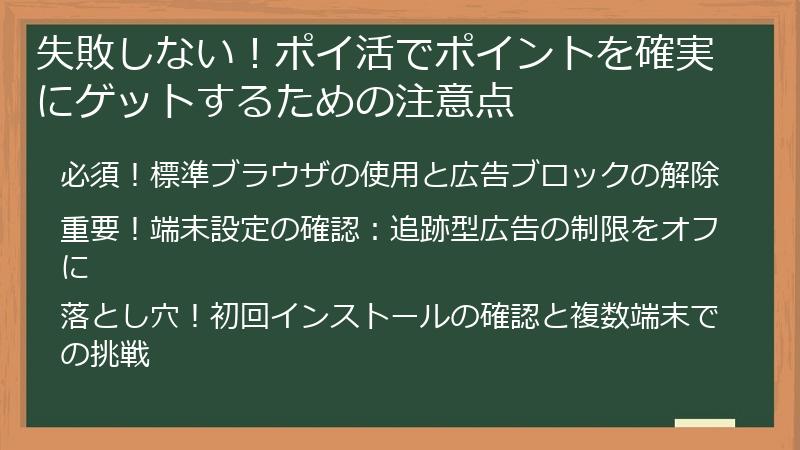 失敗しない！ポイ活でポイントを確実にゲットするための注意点

必須！標準ブラウザの使用と広告ブロックの解除

重要！端末設定の確認：追跡型広告の制限をオフに

落とし穴！初回インストールの確認と複数端末での挑戦